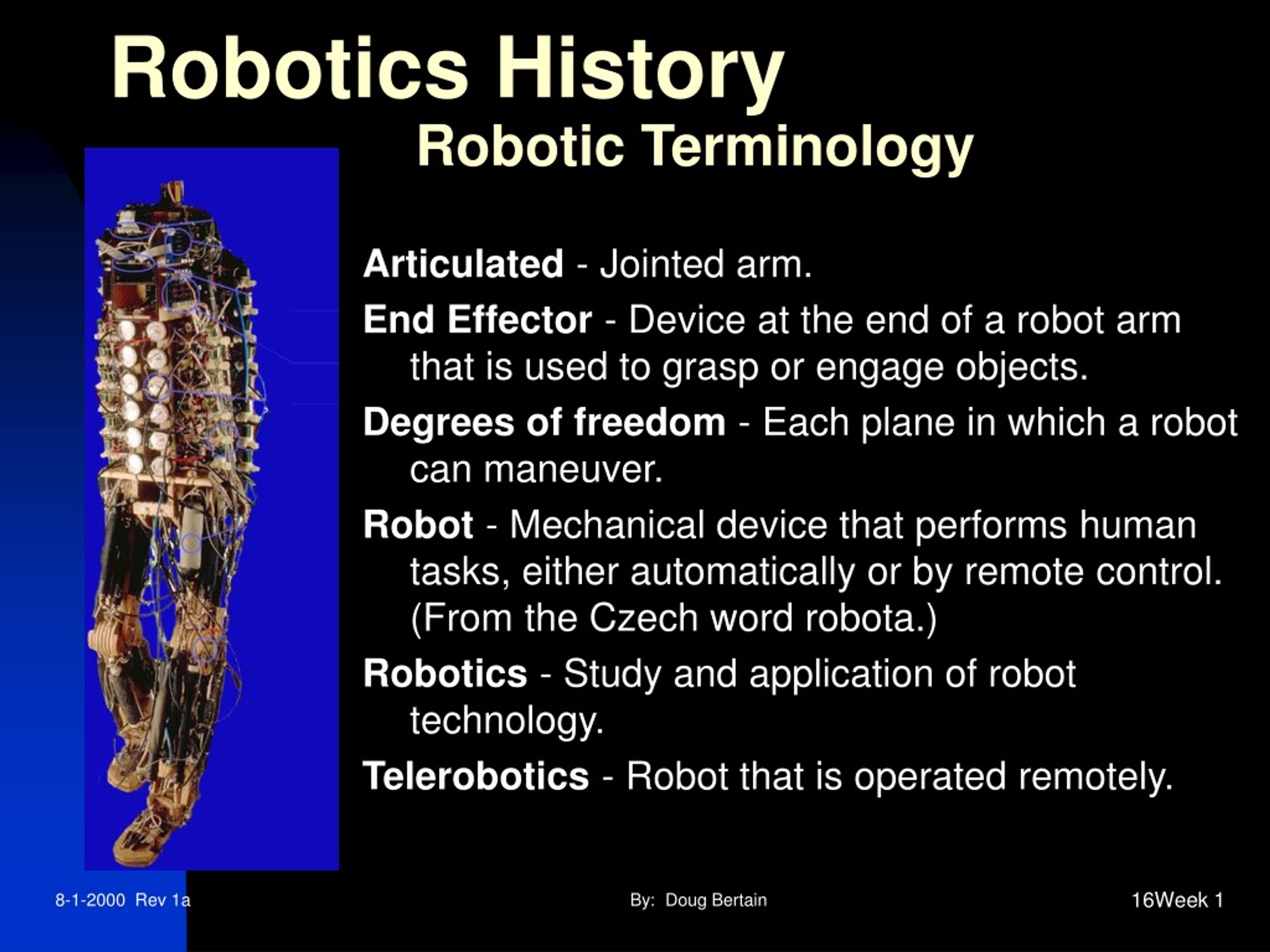 Robotics History

Robotic Terminology

Articulated - Jointed arm.

End Effector - Device at the end of a robot arm that is used to grasp or engage objects.

Degrees of freedom - Each plane in which a robot can maneuver.

Robot - Mechanical device that performs human tasks, either automatically or by remote control. (From the Czech word robota.)

Robotics - Study and application of robot technology.

Telerobotics - Robot that is operated remotely.

8-1-2000 Rev 1a

By: Doug Bertain

16Week 1